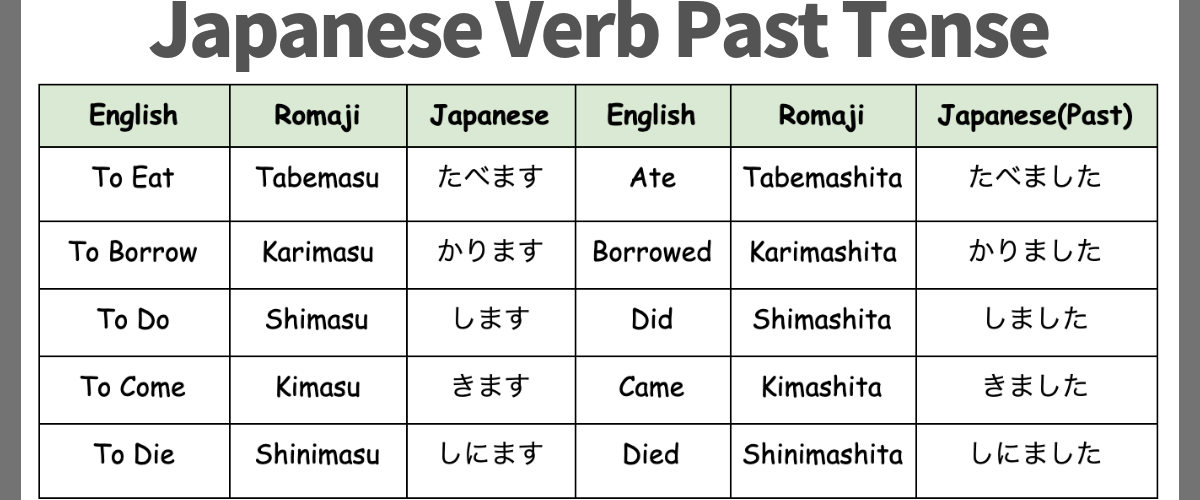 Japanese Verb Past Tense

| English | Romaji | Japanese | English | Romaji | Japanese(Past) |
|---|---|---|---|---|---|
| To Eat | Tabemasu | たべます | Ate | Tabemashita | たべました |
| To Borrow | Karimasu | かります | Borrowed | Karimashita | かりました |
| To Do | Shimasu | します | Did | Shimashita | しました |
| To Come | Kimasu | きます | Came | Kimashita | きました |
| To Die | Shinimasu | しにます | Died | Shinimashita | しにました |